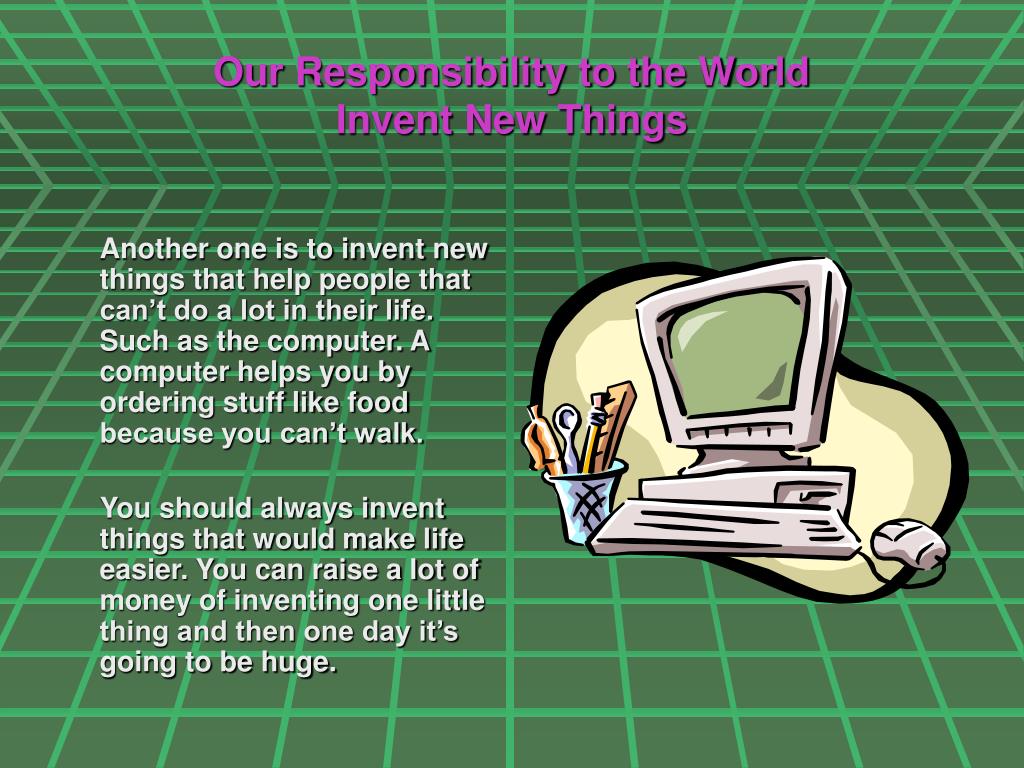 Our Responsibility to the World
Invent New Things

Another one is to invent new things that help people that can’t do a lot in their life. Such as the computer. A computer helps you by ordering stuff like food because you can’t walk.

You should always invent things that would make life easier. You can raise a lot of money of inventing one little thing and then one day it’s going to be huge.